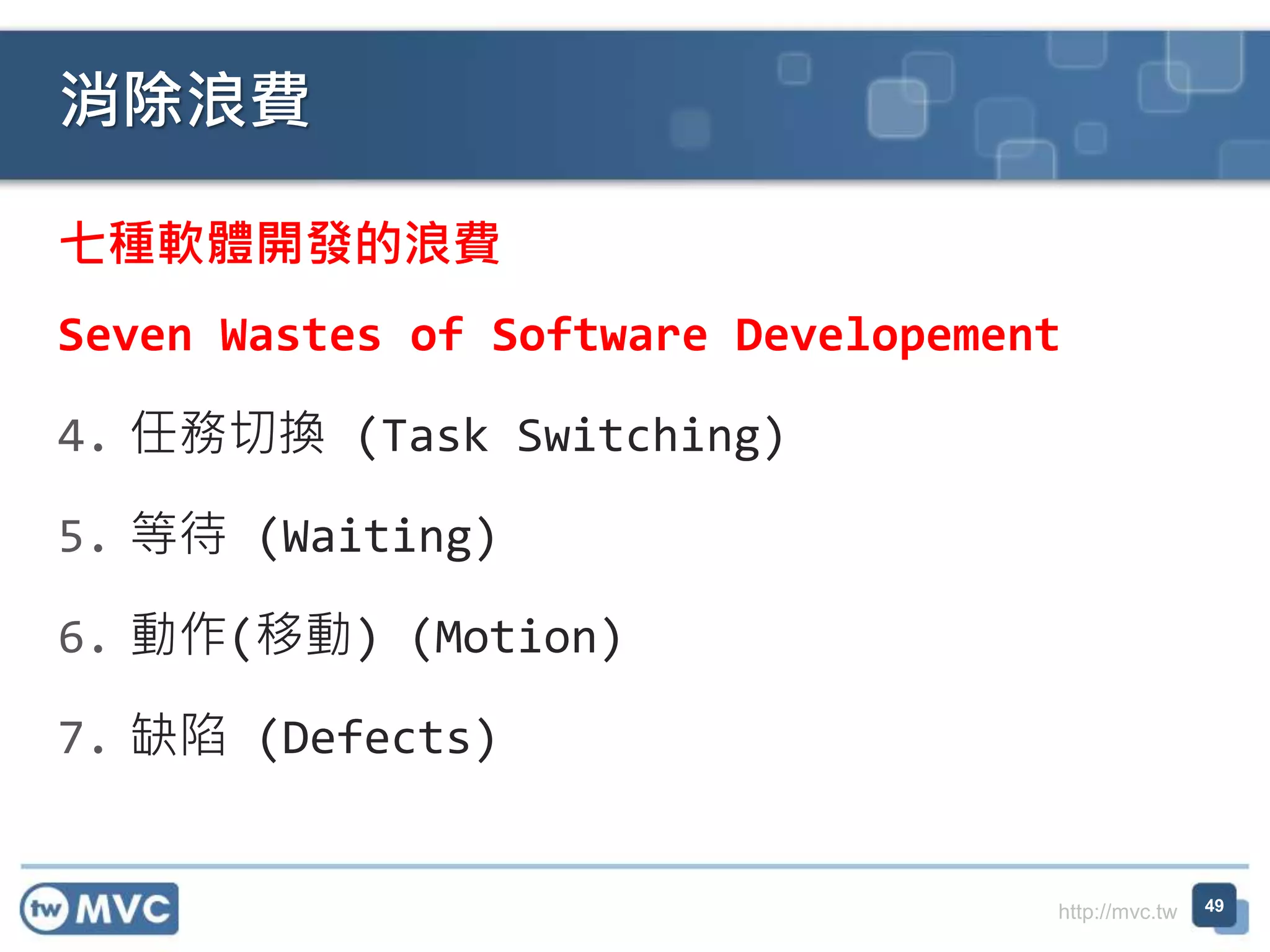 消除浪費

七種軟體開發的浪費

Seven Wastes of Software Developement

4. 任務切換 (Task Switching)

5. 等待 (Waiting)

6. 動作(移動) (Motion)

7. 缺陷 (Defects)

tw MVC

http://mvc.tw

49